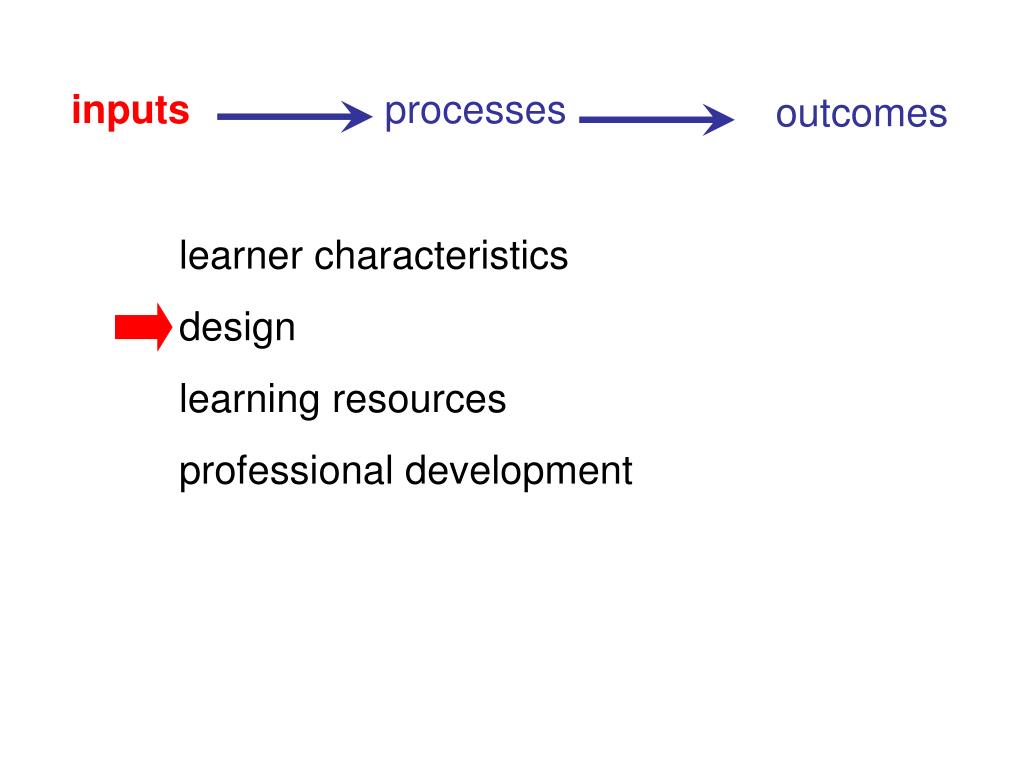 inputs processes outcomes

learner characteristics

design

learning resources

professional development